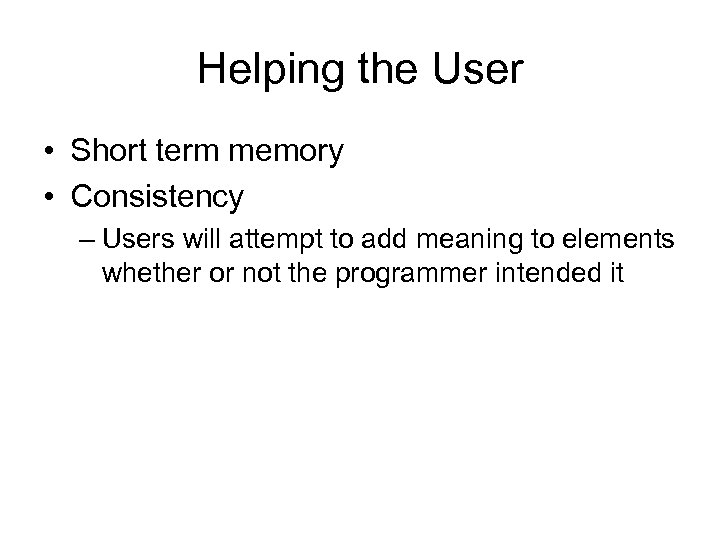 Helping the User

• Short term memory
• Consistency
– Users will attempt to add meaning to elements whether or not the programmer intended it